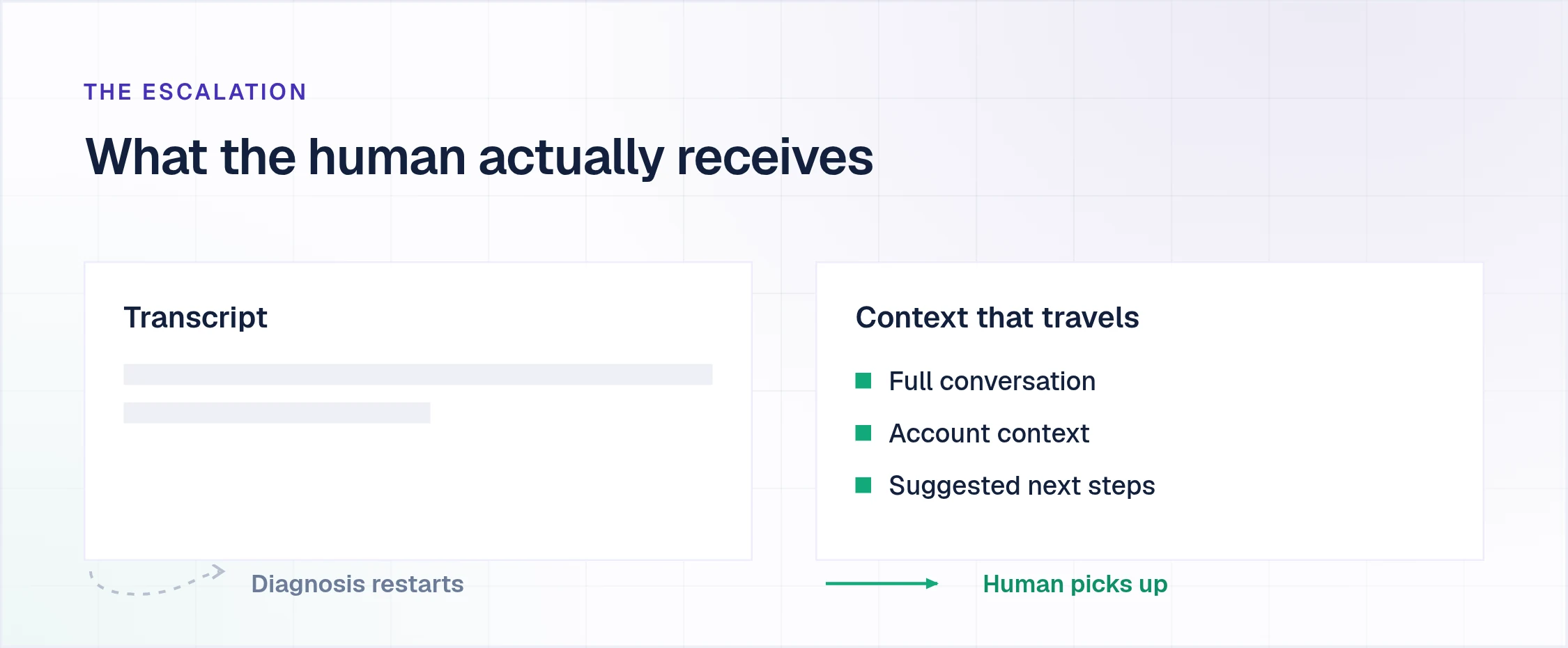 THE ESCALATION

What the human actually receives

Transcript

Diagnosis restarts

Context that travels

Full conversation

Account context

Suggested next steps

Human picks up